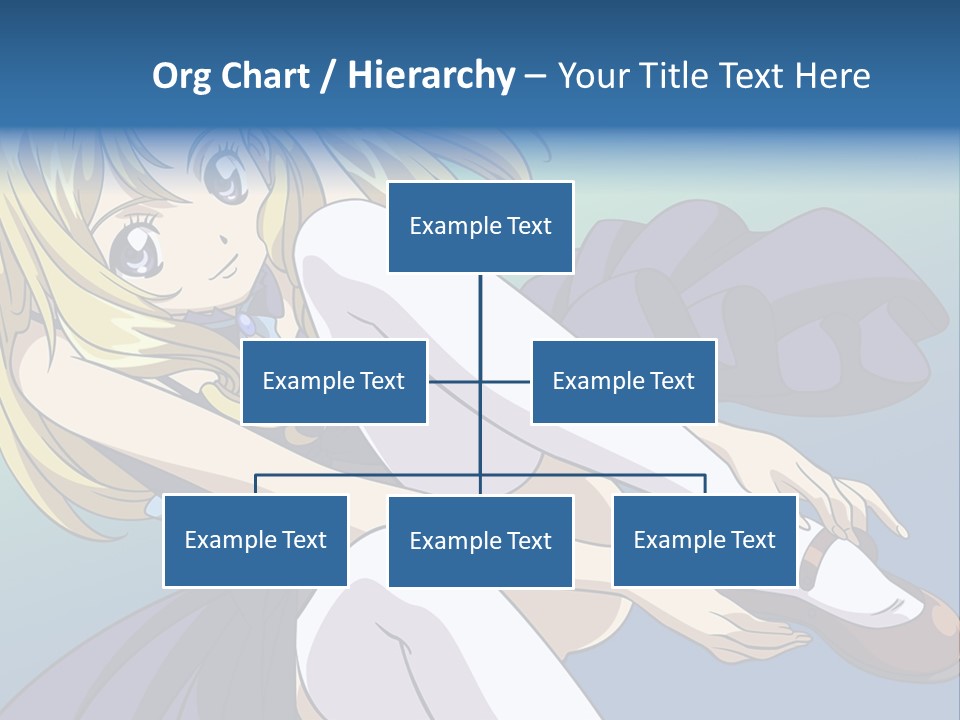 Org Chart / Hierarchy – Your Title Text Here

Example Text

Example Text

Example Text

Example Text

Example Text

Example Text